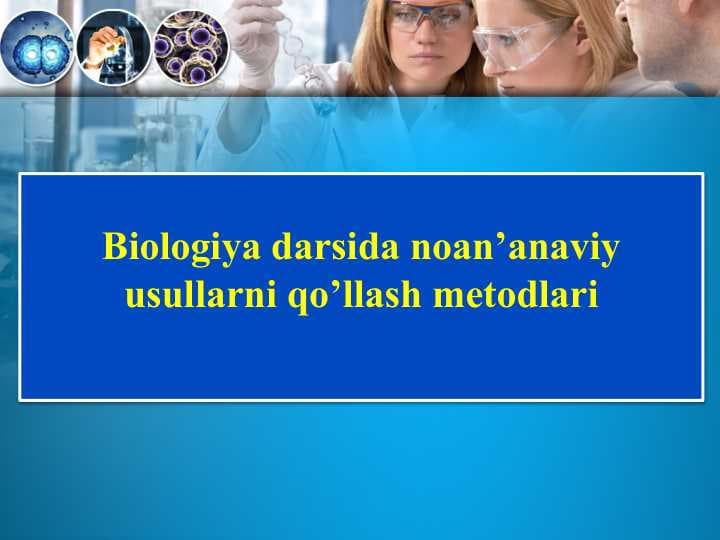 Biologiya darsida noan’anaviy usullarni qo’llash metodlari